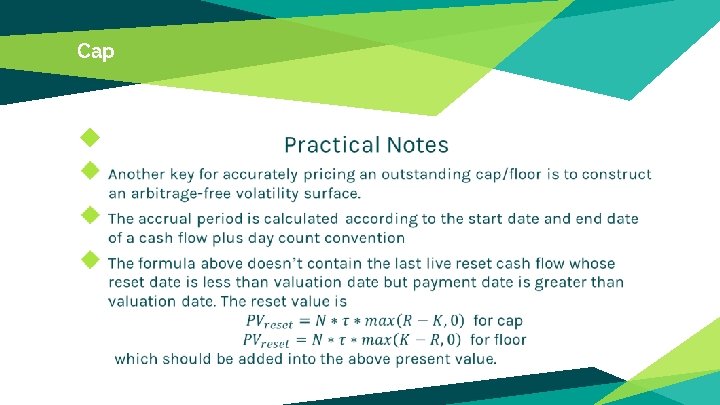 Cap

Practical Notes

Another key for accurately pricing an outstanding cap/floor is to construct an arbitrage-free volatility surface.

The accrual period is calculated according to the start date and end date of a cash flow plus day count convention

The formula above doesn't contain the last live reset cash flow whose reset date is less than valuation date but payment date is greater than valuation date. The reset value is

$PV_{reset} = N * \tau * max(R - K, 0)$ for cap

$PV_{reset} = N * \tau * max(K - R, 0)$ for floor

which should be added into the above present value.